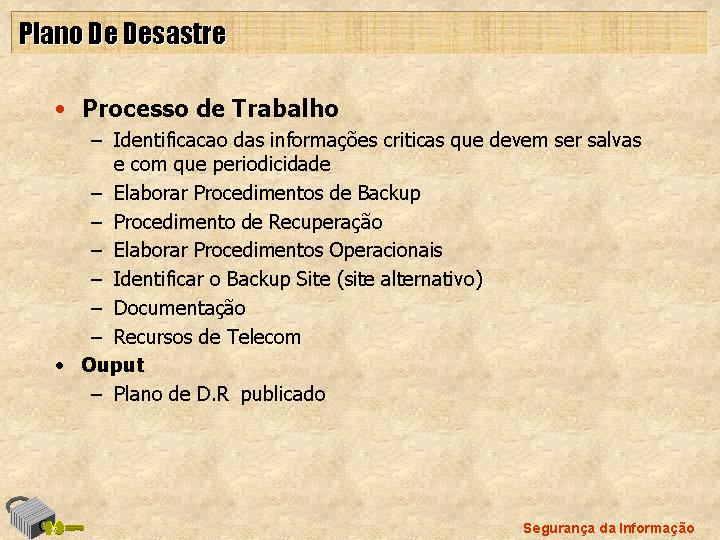 Plano De Desastre

• Processo de Trabalho
– Identificacao das informações criticas que devem ser salvas e com que periodicidade
– Elaborar Procedimentos de Backup
– Procedimento de Recuperação
– Elaborar Procedimentos Operacionais
– Identificar o Backup Site (site alternativo)
– Documentação
– Recursos de Telecom
• Ouput
– Plano de D.R publicado

Segurança da Informação